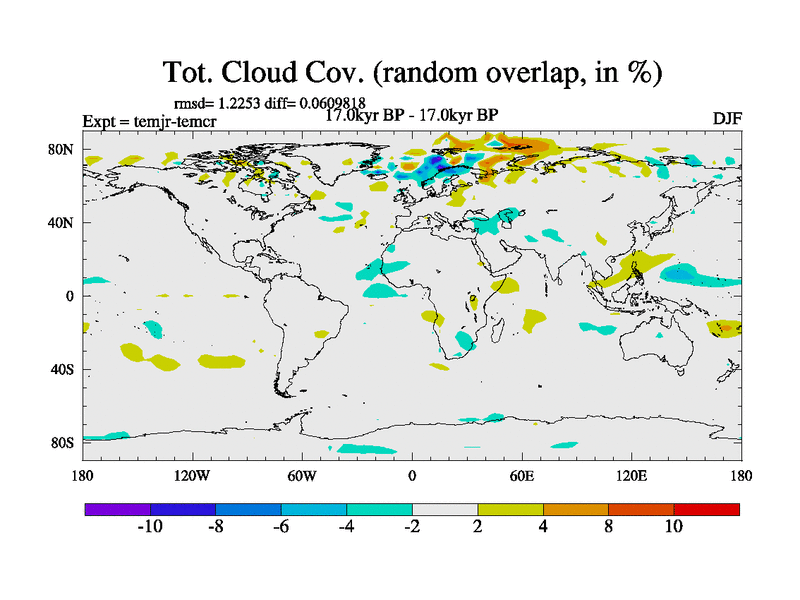 Tot. Cloud Cov. (random overlap, in %)

rmsd= 1.2253 diff= 0.0609818

Expt = temjr-temcr

17.0kyr BP - 17.0kyr BP

DJF

80N
40N
0
40S
80S

180 120W 60W 0 60E 120E 180

-10 -8 -6 -4 -2 2 4 8 10